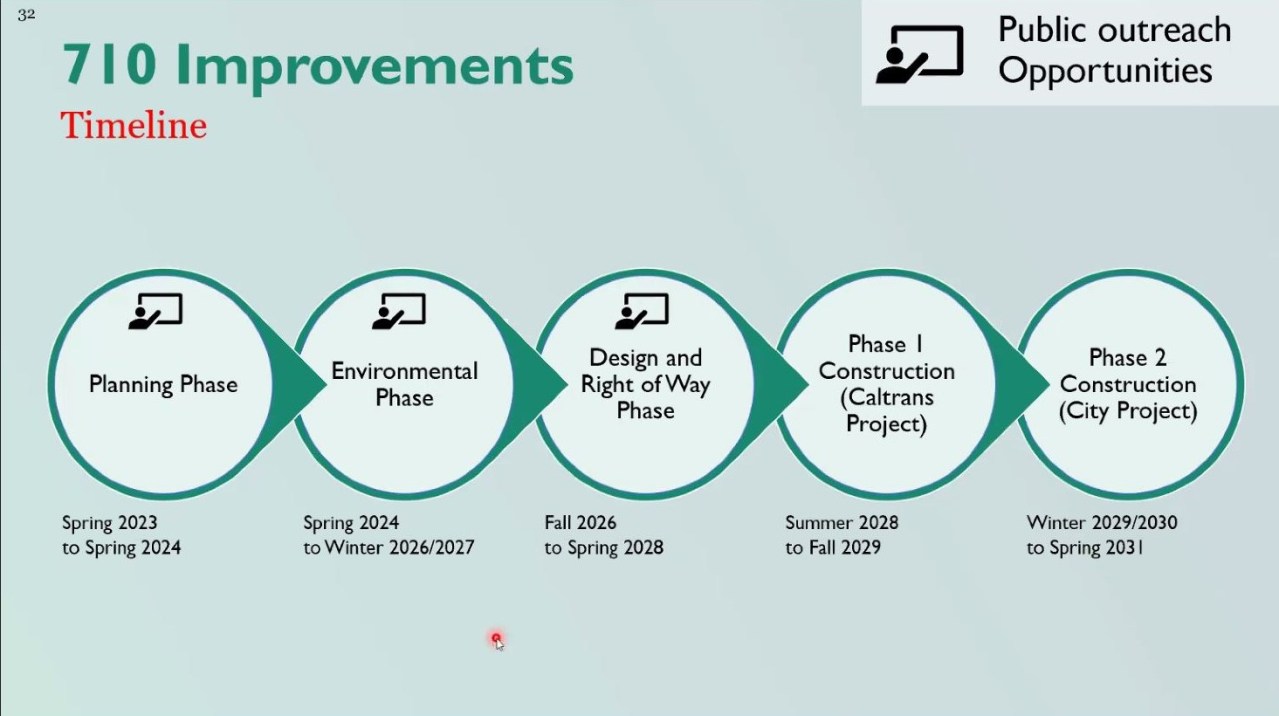 32

710 Improvements

Timeline

Public outreach Opportunities

Planning Phase

Environmental Phase

Design and Right of Way Phase

Phase 1 Construction (Caltrans Project)

Phase 2 Construction (City Project)

Spring 2023 to Spring 2024

Spring 2024 to Winter 2026/2027

Fall 2026 to Spring 2028

Summer 2028 to Fall 2029

Winter 2029/2030 to Spring 2031